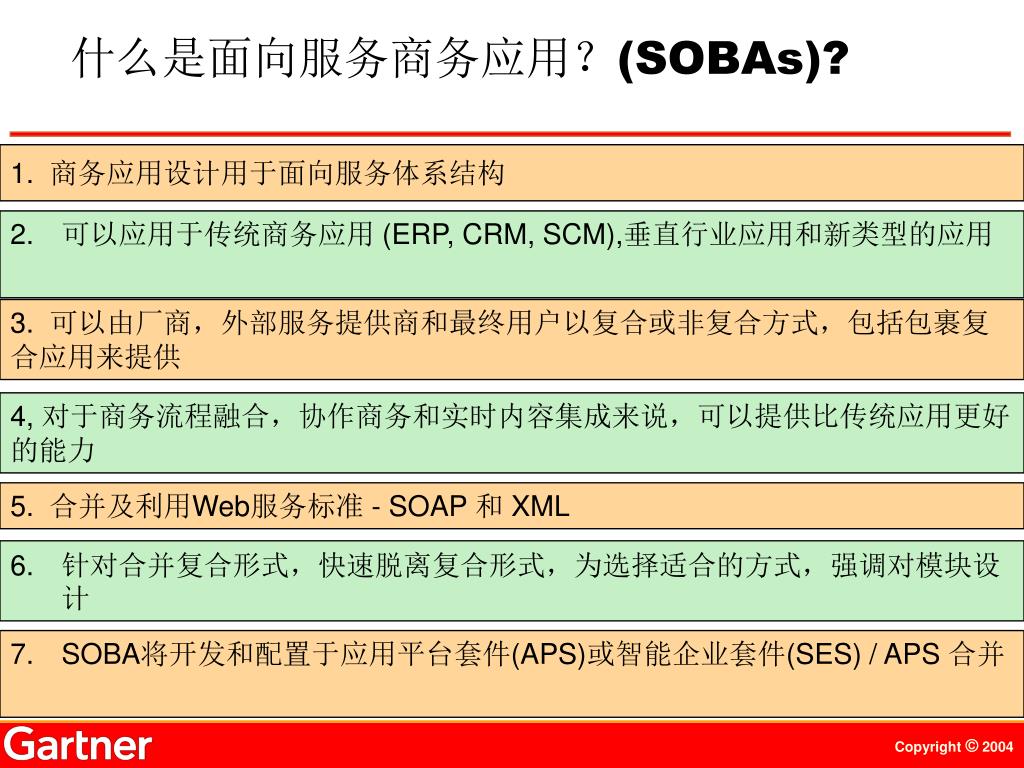 什么是面向服务商务应用？(SOBAs)?

1. 商务应用设计用于面向服务体系结构

2. 可以应用于传统商务应用 (ERP, CRM, SCM),垂直行业应用和新类型的应用

3. 可以由厂商，外部服务提供商和最终用户以复合或非复合方式，包括包裹复合应用来提供

4, 对于商务流程融合，协作商务和实时内容集成来说，可以提供比传统应用更好的能力

5. 合并及利用Web服务标准 - SOAP 和 XML

6. 针对合并复合形式，快速脱离复合形式，为选择适合的方式，强调对模块设计

7. SOBA将开发和配置于应用平台套件(APS)或智能企业套件(SES) / APS 合并

Gartner

Copyright © 2004